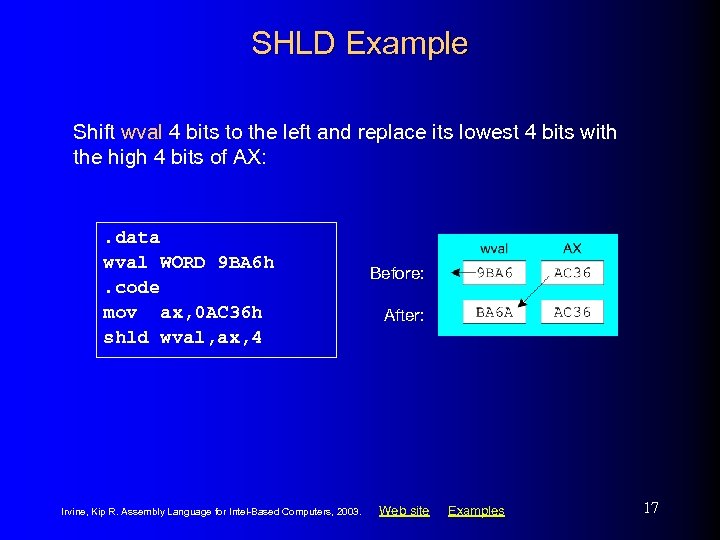 SHLD Example

Shift wval 4 bits to the left and replace its lowest 4 bits with the high 4 bits of AX:

.data
wval WORD 9BA6h
.code
mov ax,0AC36h
shld wval,ax,4

wval AX

Before: 9BA6 AC36

After: BA6A AC36

Irvine, Kip R. Assembly Language for Intel-Based Computers, 2003. Web site Examples 17